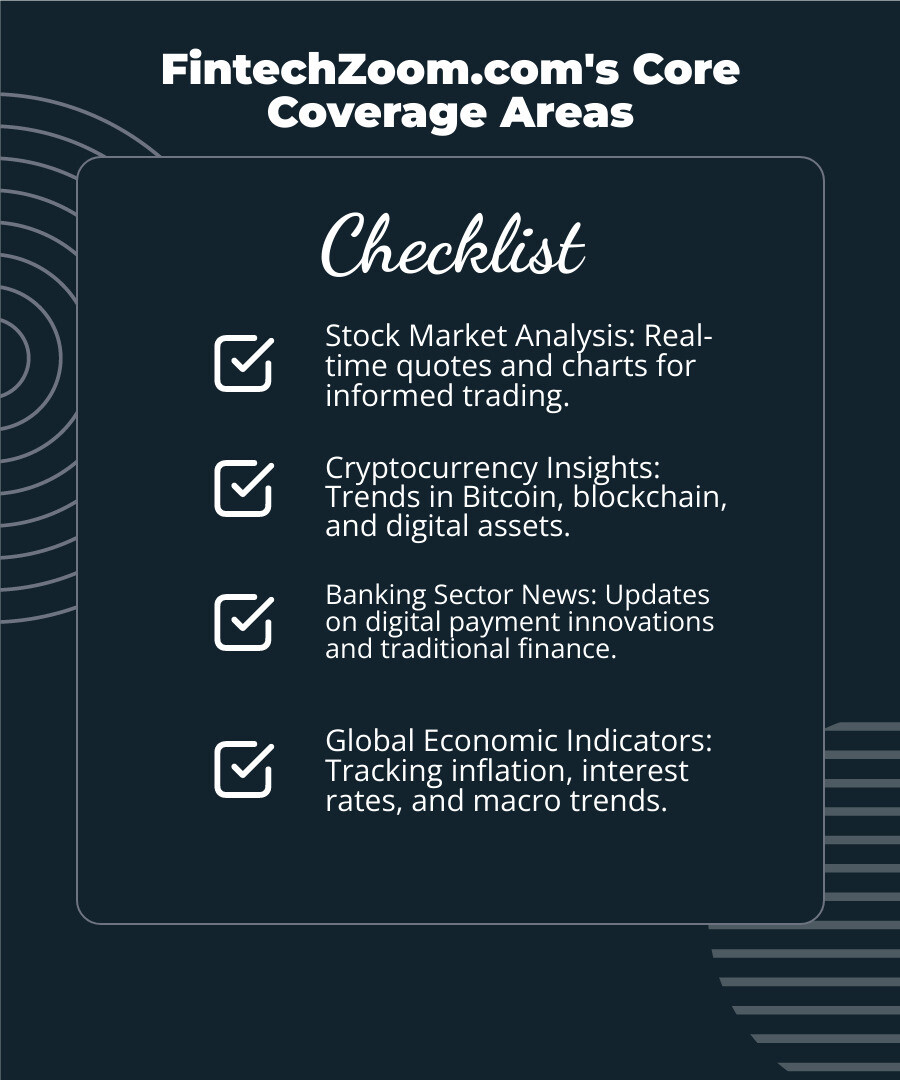 FintechZoom.com's Core Coverage Areas

Checklist

Stock Market Analysis: Real-time quotes and charts for informed trading.

Cryptocurrency Insights: Trends in Bitcoin, blockchain, and digital assets.

Banking Sector News: Updates on digital payment innovations and traditional finance.

Global Economic Indicators: Tracking inflation, interest rates, and macro trends.